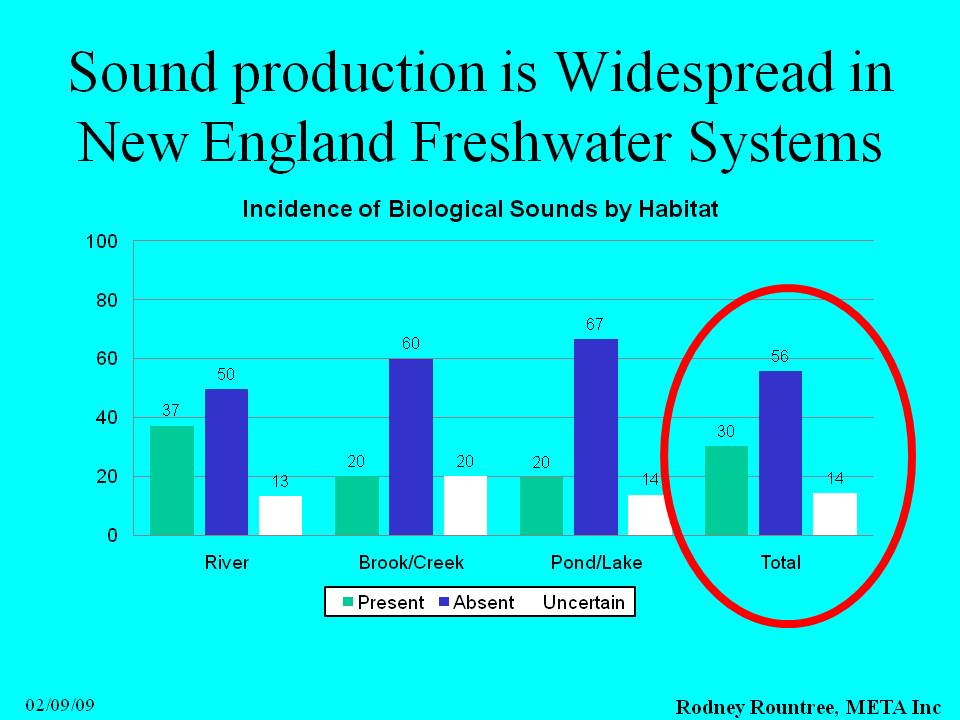 Sound production is Widespread in New England Freshwater Systems

Incidence of Biological Sounds by Habitat

100
80
60
40
20
0

37
50
13
20
60
20
20
67
14
30
56
14

River
Brook/Creek
Pond/Lake
Total

Present Absent Uncertain

02/09/09

Rodney Rountree, META Inc